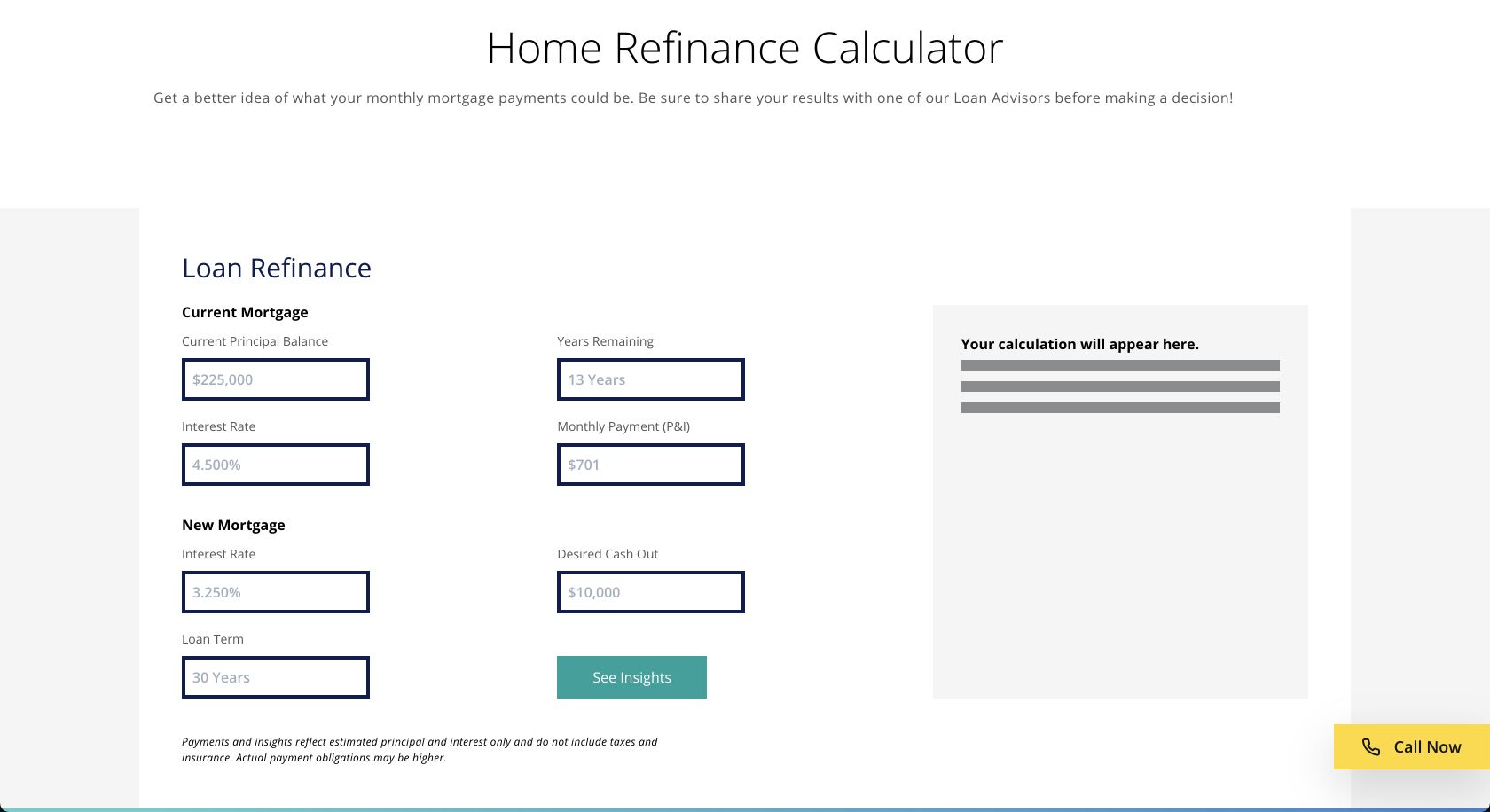 Home Refinance Calculator

Get a better idea of what your monthly mortgage payments could be. Be sure to share your results with one of our Loan Advisors before making a decision!

Loan Refinance

Current Mortgage

Current Principal Balance

$225,000

Years Remaining

13 Years

Interest Rate

4.500%

Monthly Payment (P&I)

$701

New Mortgage

Interest Rate

3.250%

Desired Cash Out

$10,000

Loan Term

30 Years

See Insights

Payments and insights reflect estimated principal and interest only and do not include taxes and insurance. Actual payment obligations may be higher.

Your calculation will appear here.

Call Now